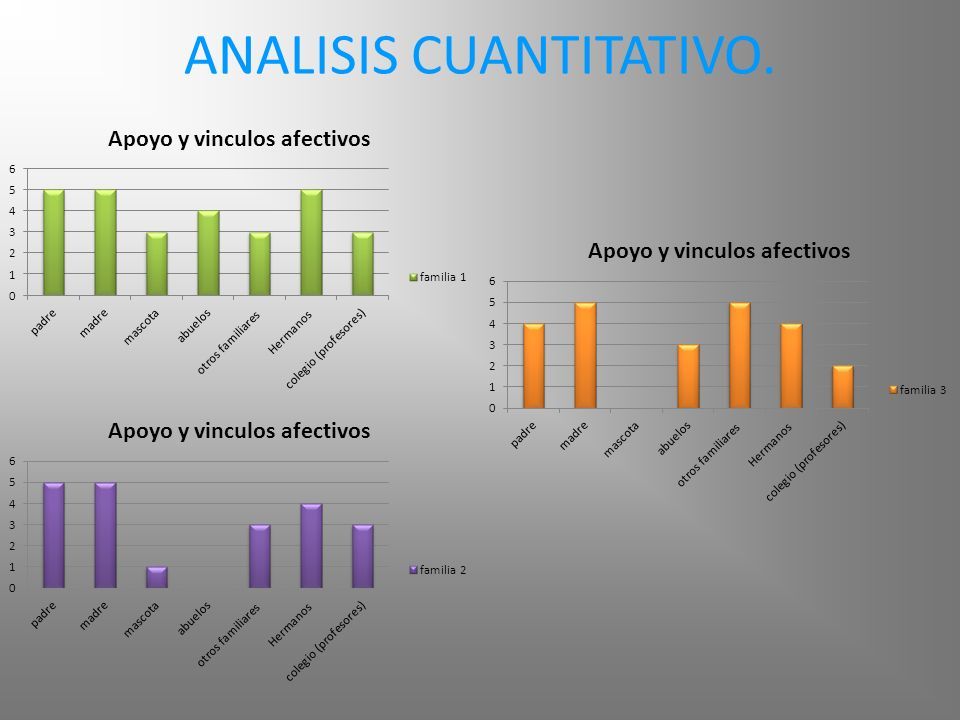 ANALISIS CUANTITATIVO.

Apoyo y vinculos afectivos

6
5
4
3
2
1
0

padre
madre
mascota
abuelos
otros familiares
Hermanos
colegio (profesores)

familia 1

Apoyo y vinculos afectivos

6
5
4
3
2
1
0

padre
madre
mascota
abuelos
otros familiares
Hermanos
colegio (profesores)

familia 2

Apoyo y vinculos afectivos

6
5
4
3
2
1
0

padre
madre
mascota
abuelos
otros familiares
Hermanos
colegio (profesores)

familia 3